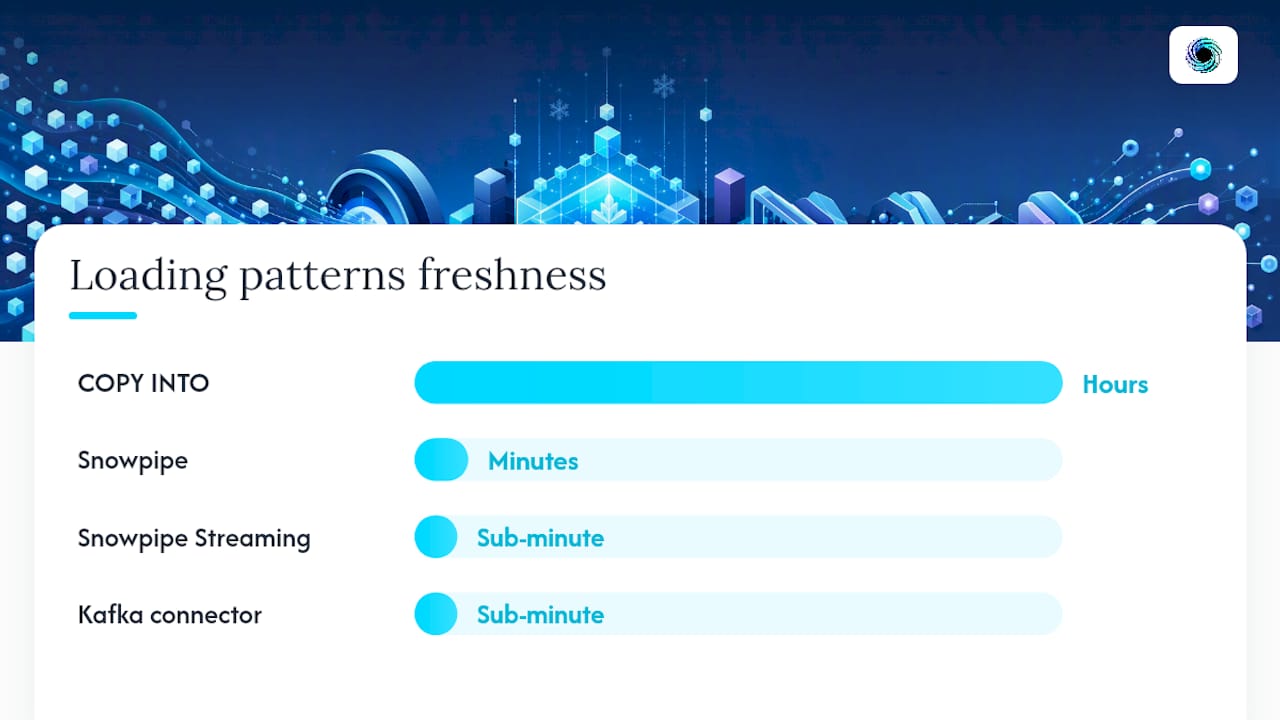 Loading patterns freshness

COPY INTO Hours

Snowpipe Minutes

Snowpipe Streaming Sub-minute

Kafka connector Sub-minute